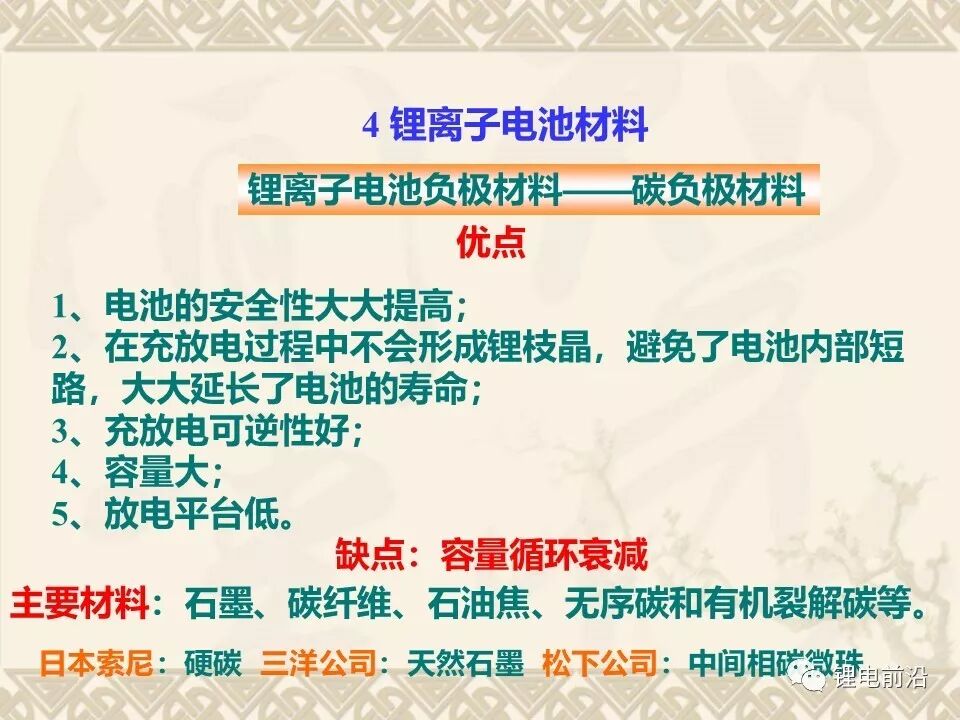 4 锂离子电池材料

锂离子电池负极材料——碳负极材料

优点

1、电池的安全性大大提高；
2、在充放电过程中不会形成锂枝晶，避免了电池内部短路，大大延长了电池的寿命；
3、充放电可逆性好；
4、容量大；
5、放电平台低。

缺点：容量循环衰减

主要材料：石墨、碳纤维、石油焦、无序碳和有机裂解碳等。

日本索尼：硬碳 三洋公司：天然石墨 松下公司：中间相碳微珠

锂电前沿